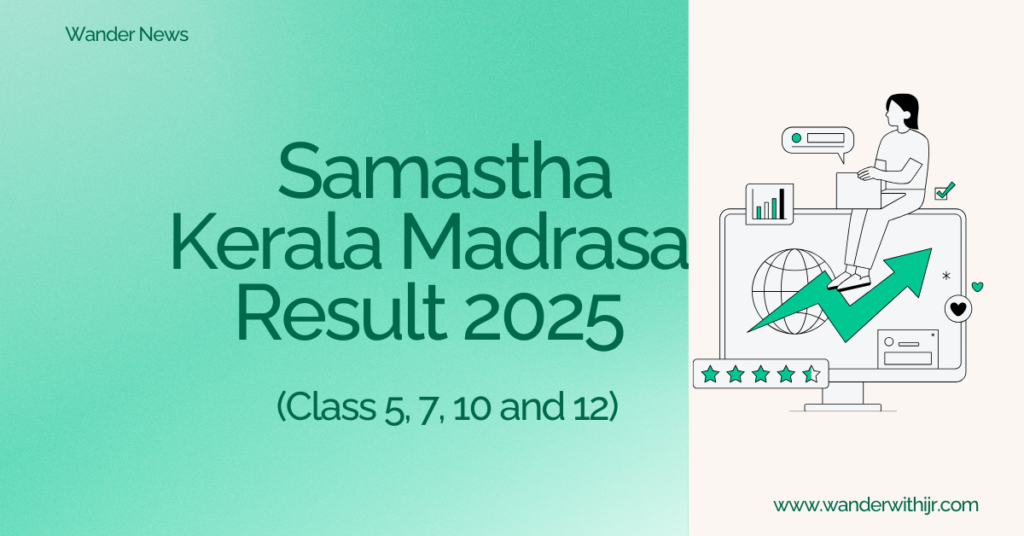 Wander News

Samastha Kerala Madrasa Result 2025

(Class 5, 7, 10 and 12)

www.wanderwithjr.com